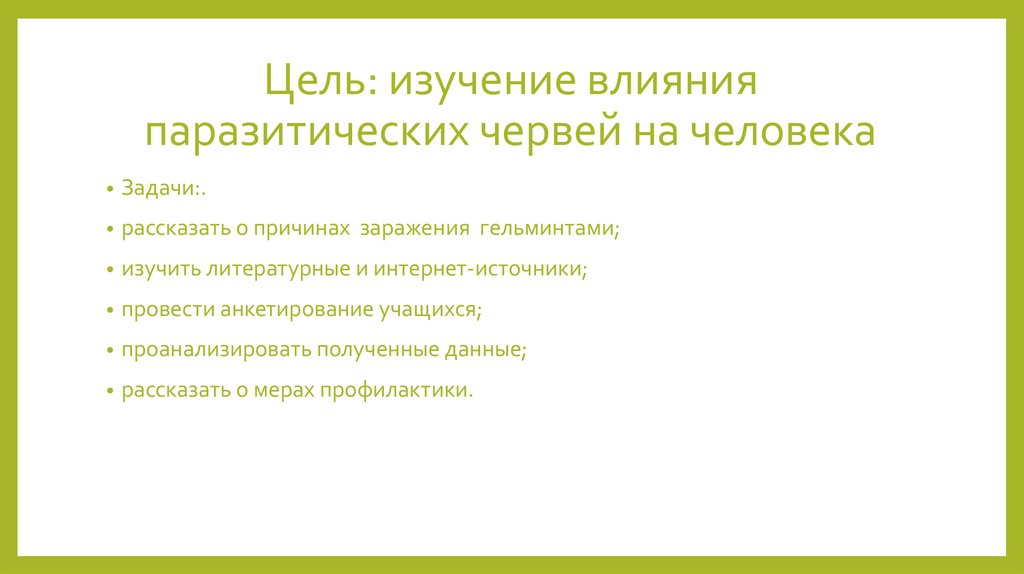 Цель: изучение влияния паразитических червей на человека

• Задачи:.

• рассказать о причинах заражения гельминтами;

• изучить литературные и интернет-источники;

• провести анкетирование учащихся;

• проанализировать полученные данные;

• рассказать о мерах профилактики.